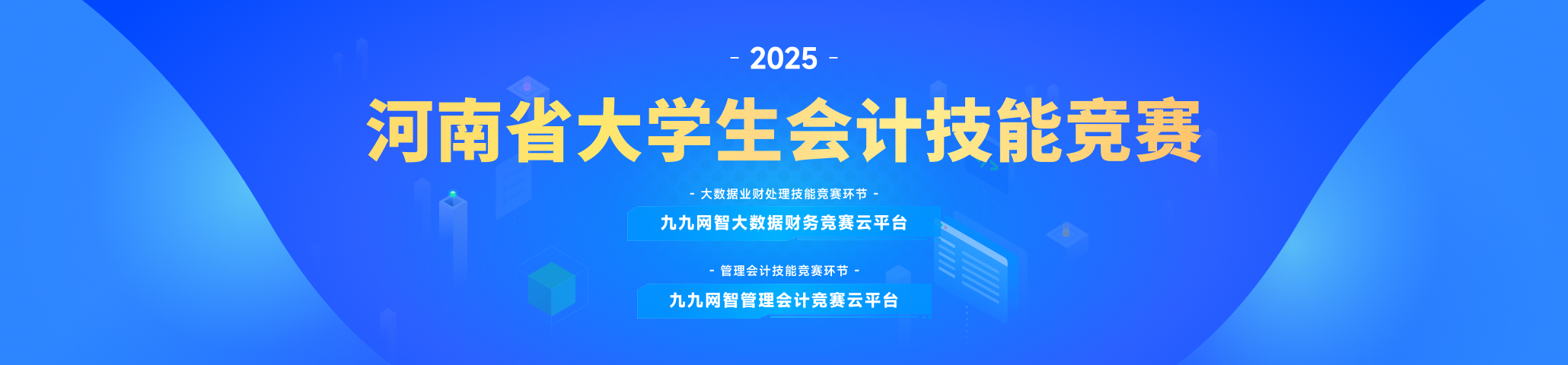 - 2025 -

河南省大学生会计技能竞赛

- 大数据业财处理技能竞赛环节 -

九九网智大数据财务竞赛云平台

- 管理会计技能竞赛环节 -

九九网智管理会计竞赛云平台